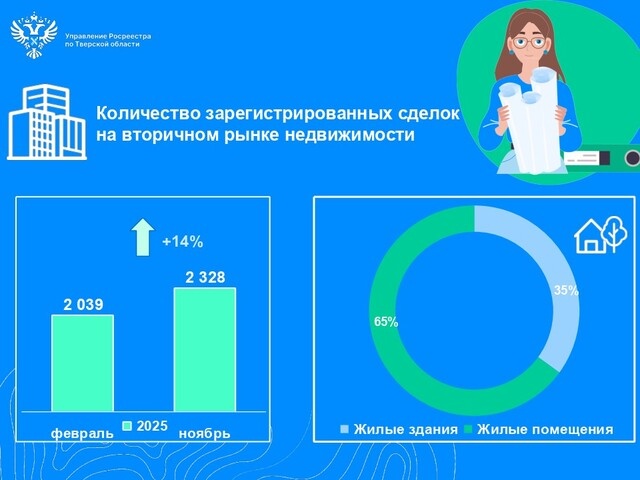 Управление Росреестра по Тверской области

Количество зарегистрированных сделок на вторичном рынке недвижимости

+14%

2 039

2 328

февраль

2025

ноябрь

35%

65%

Жилые здания

Жилые помещения